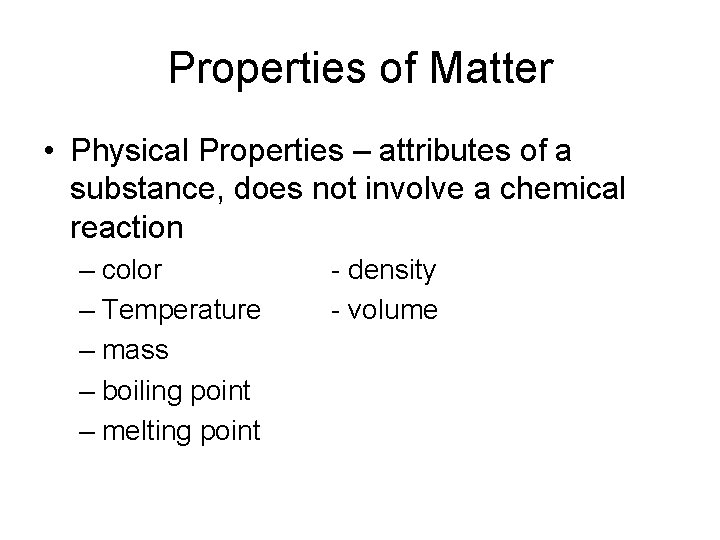 Properties of Matter

• Physical Properties – attributes of a substance, does not involve a chemical reaction

– color

– Temperature

– mass

– boiling point

– melting point

- density

- volume